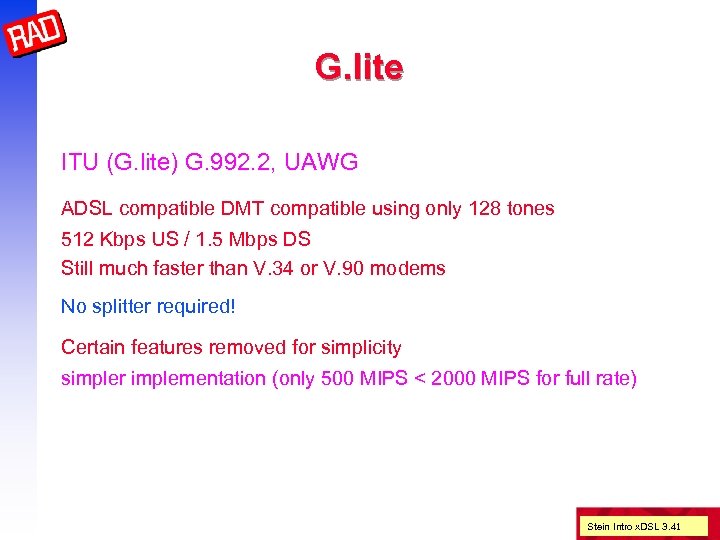 RAD

G.lite

ITU (G.lite) G.992.2, UAWG

ADSL compatible DMT compatible using only 128 tones

512 Kbps US / 1.5 Mbps DS

Still much faster than V.34 or V.90 modems

No splitter required!

Certain features removed for simplicity

simpler implementation (only 500 MIPS < 2000 MIPS for full rate)

Stein Intro xDSL 3.41